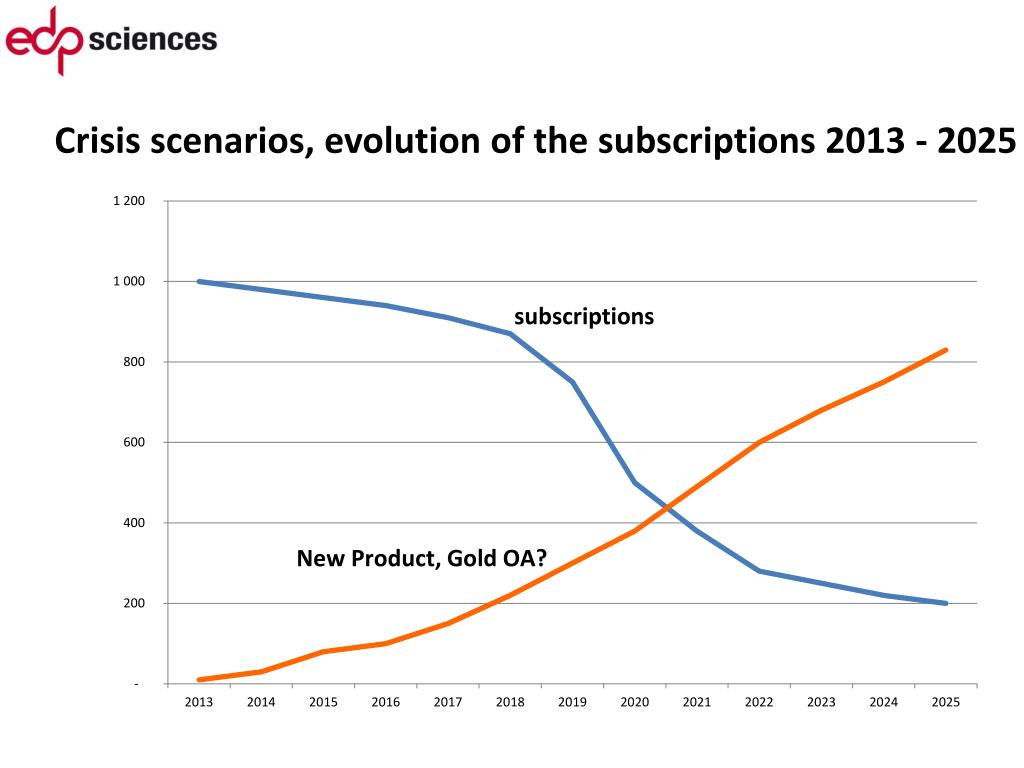 edp sciences

Crisis scenarios, evolution of the subscriptions 2013 - 2025

1 200
1 000
800
600
400
200
-

subscriptions

New Product, Gold OA?

2013 2014 2015 2016 2017 2018 2019 2020 2021 2022 2023 2024 2025